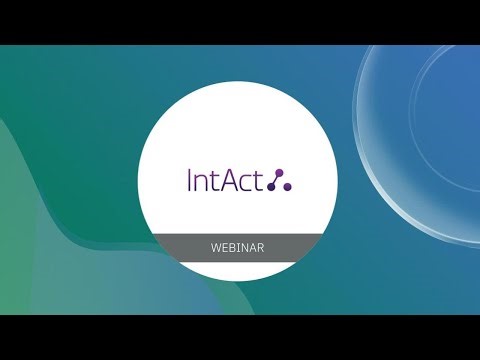 IntAct

WEBINAR